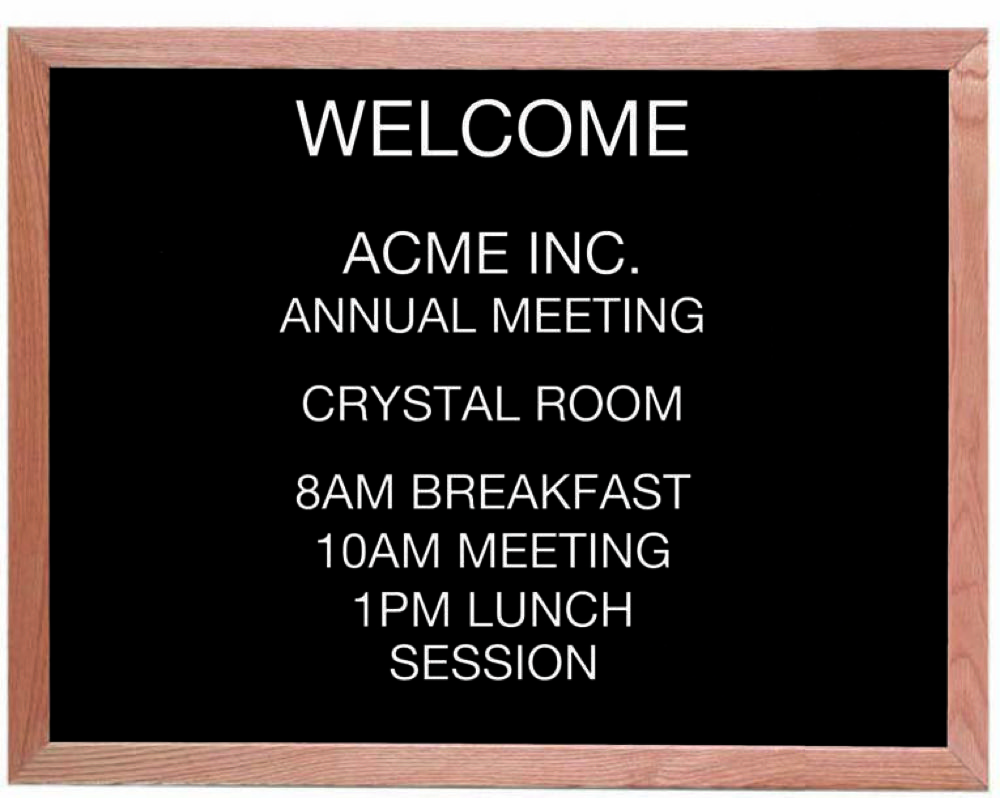 WELCOME

ACME INC.
ANNUAL MEETING

CRYSTAL ROOM

8AM BREAKFAST
10AM MEETING
1PM LUNCH
SESSION